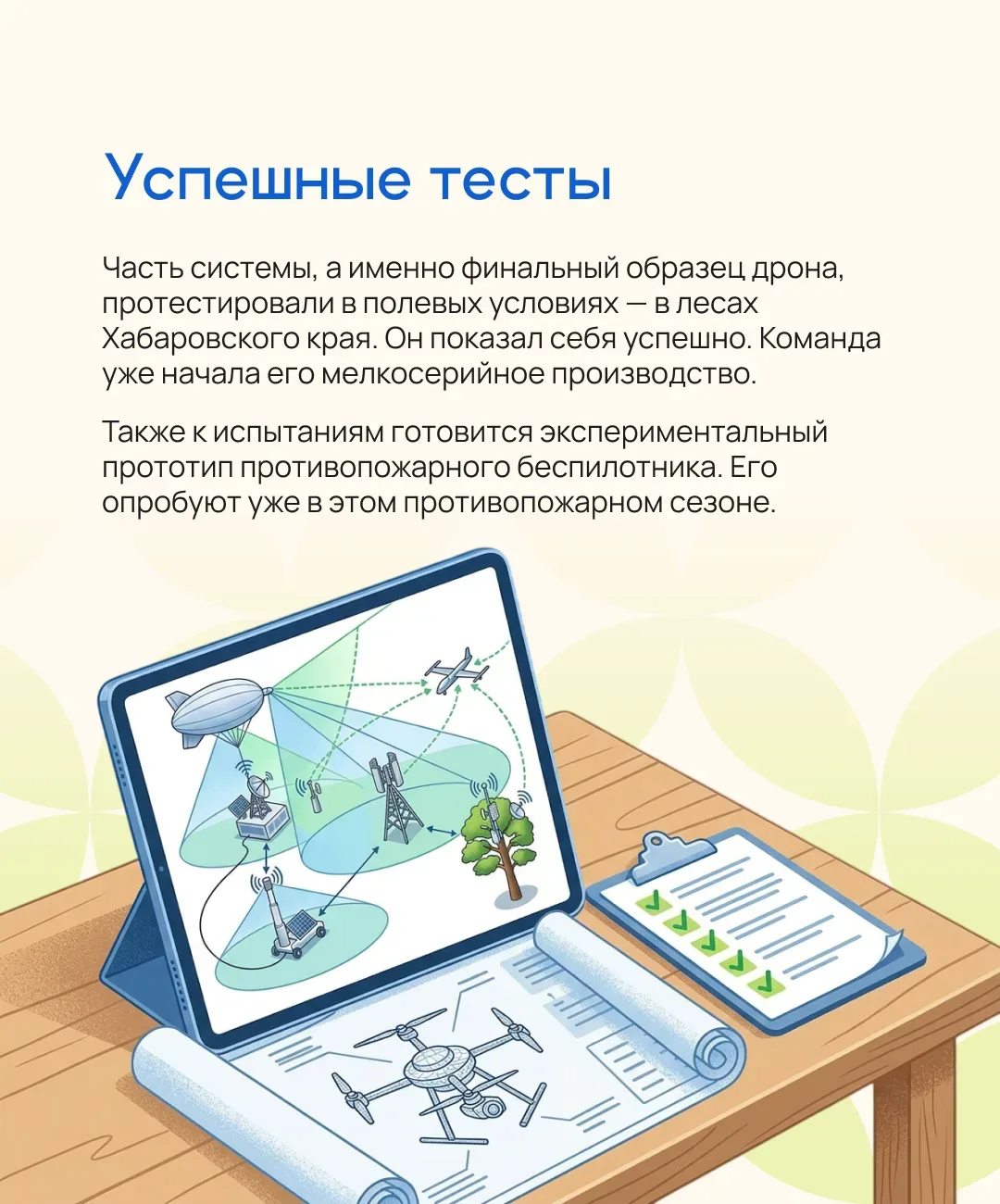 Успешные тесты

Часть системы, а именно финальный образец дрона, протестировали в полевых условиях — в лесах Хабаровского края. Он показал себя успешно. Команда уже начала его мелкосерийное производство.

Также к испытаниям готовится экспериментальный прототип противопожарного беспилотника. Его опробуют уже в этом противопожарном сезоне.